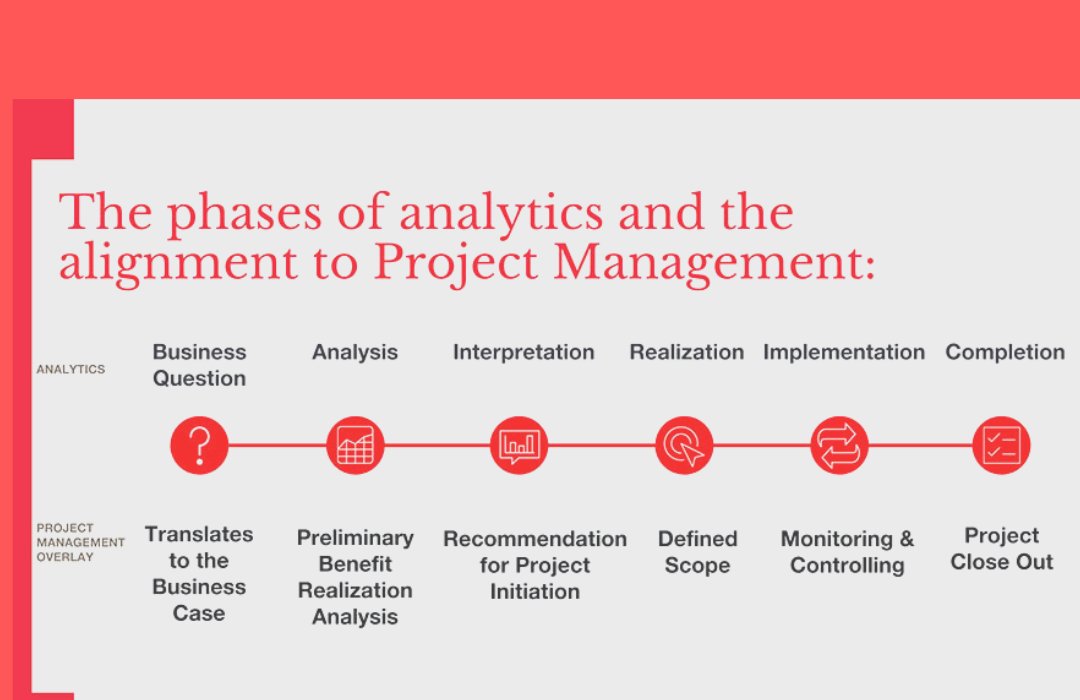 The phases of analytics and the alignment to Project Management:

ANALYTICS

Business Question

Analysis

Interpretation

Realization

Implementation

Completion

PROJECT MANAGEMENT OVERLAY

Translates to the Business Case

Preliminary Benefit Realization Analysis

Recommendation for Project Initiation

Defined Scope

Monitoring & Controlling

Project Close Out